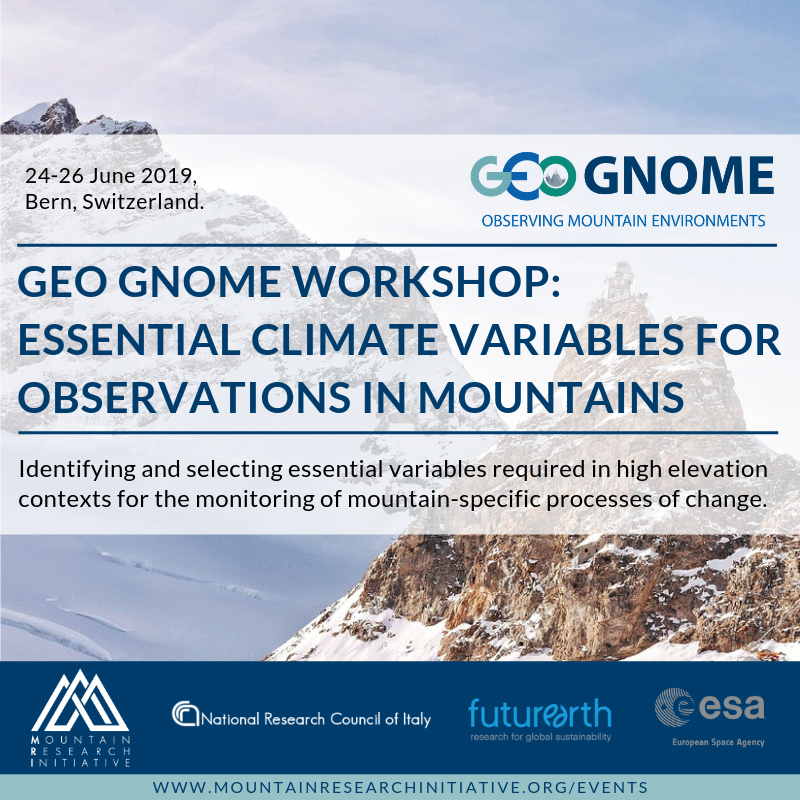 24-26 June 2019, Bern, Switzerland.

GEO GNOME
OBSERVING MOUNTAIN ENVIRONMENTS

GEO GNOME WORKSHOP: ESSENTIAL CLIMATE VARIABLES FOR OBSERVATIONS IN MOUNTAINS

Identifying and selecting essential variables required in high elevation contexts for the monitoring of mountain-specific processes of change.

MOUNTAIN RESEARCH INITIATIVE

National Research Council of Italy

futurearth
research for global sustainability

esa
European Space Agency

WWW.MOUNTAINRESEARCHINITIATIVE.ORG/EVENTS